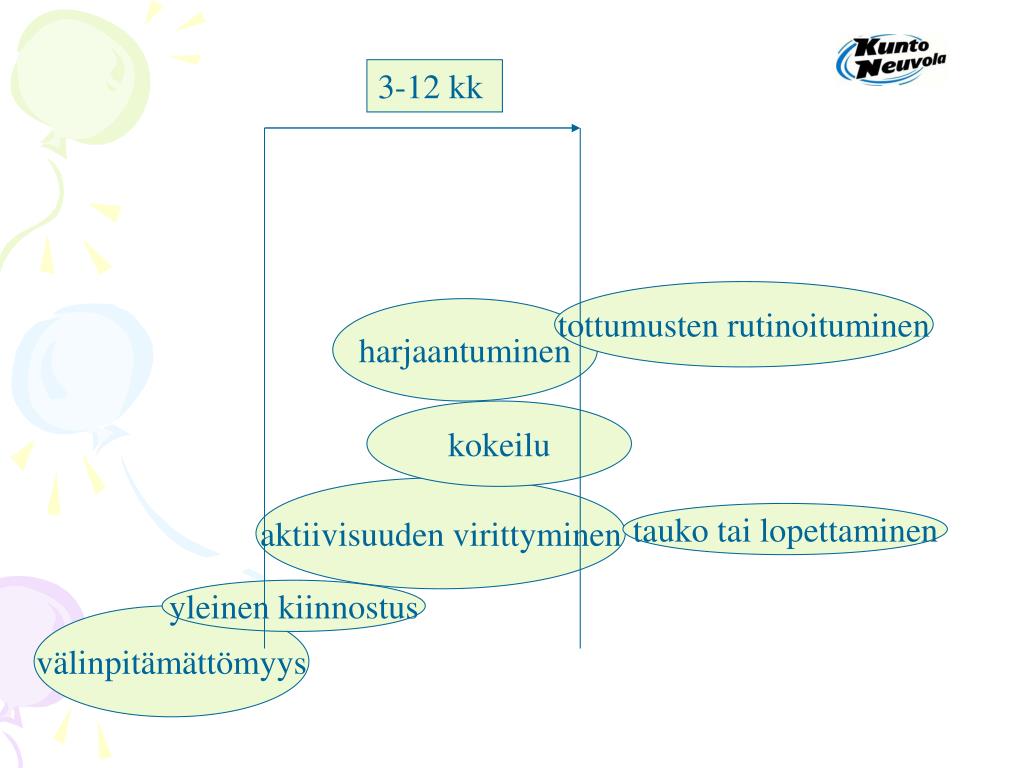 Kunto Neuvola

3-12 kk

tottumusten rutinoituminen

harjaantuminen

kokeilu

aktiivisuuden virittyminen

tauko tai lopettaminen

yleinen kiinnostus

välinpitämättömyys